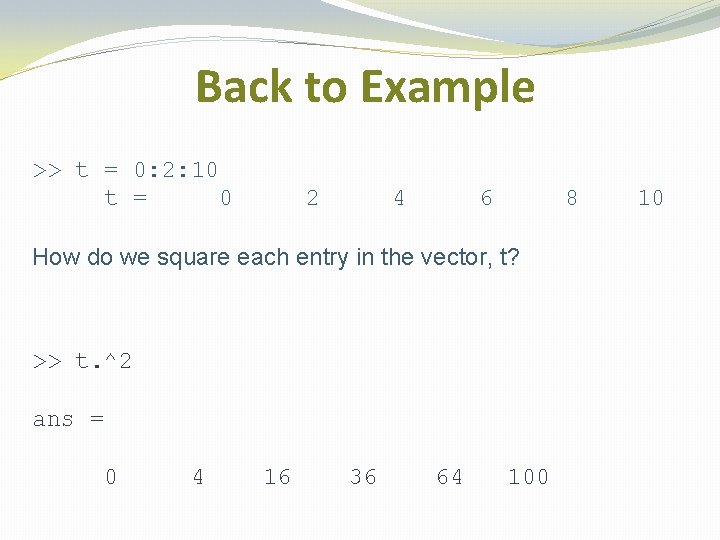 Back to Example

>> t = 0:2:10
t = 0 2 4 6 8 10

How do we square each entry in the vector, t?

>> t.^2

ans =

0 4 16 36 64 100